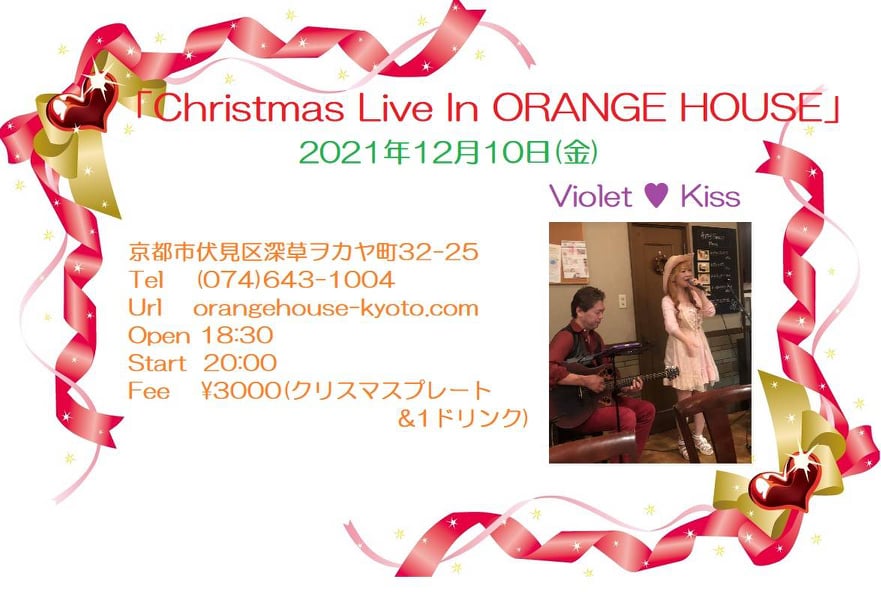 「Christmas Live In ORANGE HOUSE」
2021年12月10日(金)

Violet ♥ Kiss

京都市伏見区深草ヲカヤ町32-25
Tel (074)643-1004
Url orangehouse-kyoto.com
Open 18:30
Start 20:00
Fee ¥3000(クリスマスプレート &1ドリンク)